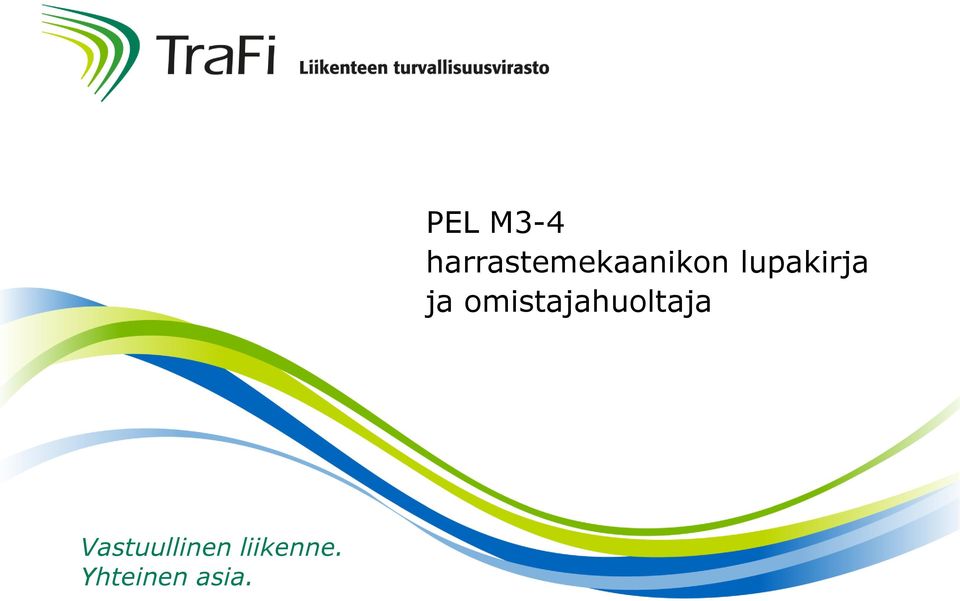 TraFi Liikenteen turvallisuusvirasto

PEL M3-4
harrastemekaanikon lupakirja
ja omistajahuoltaja

Vastuullinen liikenne.
Yhteinen asia.